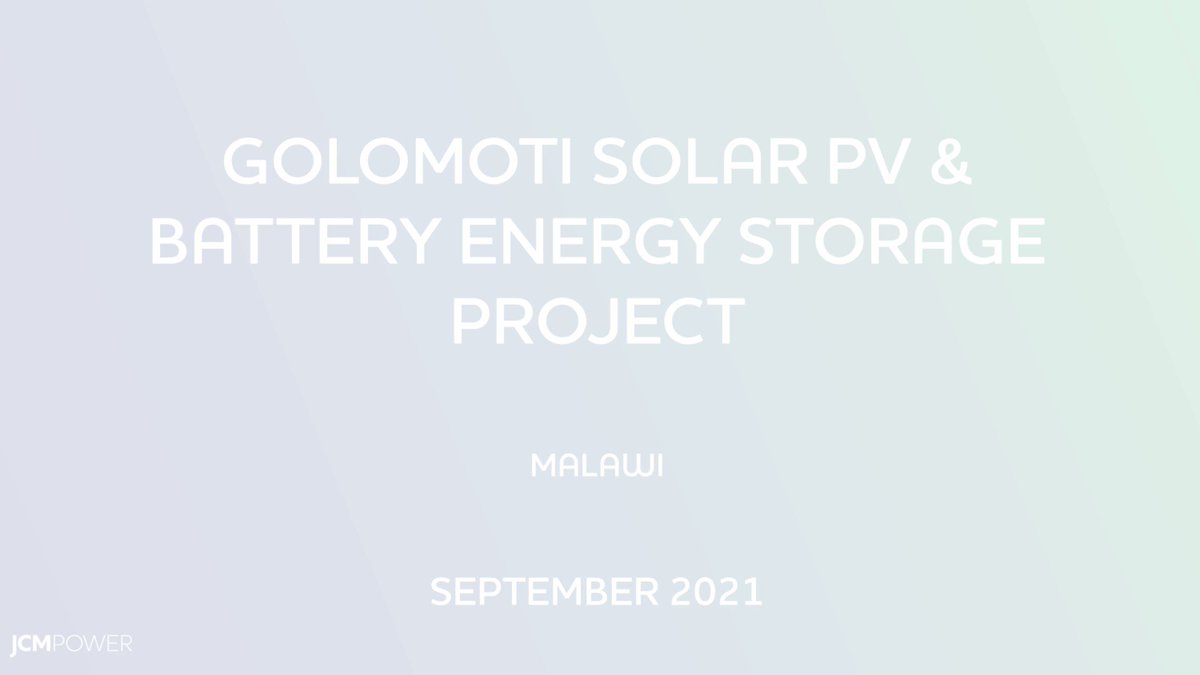 GOLOMOTI SOLAR PV & BATTERY ENERGY STORAGE PROJECT

MALAWI

SEPTEMBER 2021

JCMPOWER